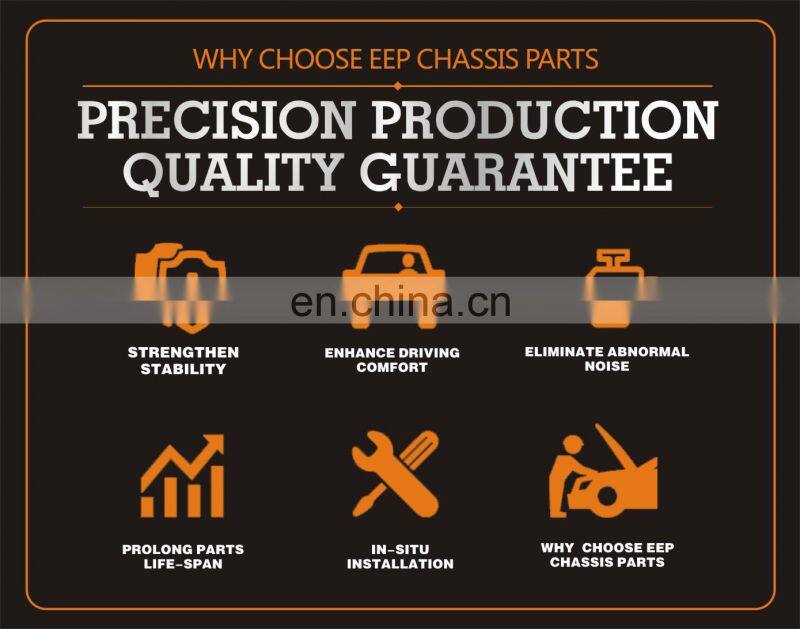 WHY CHOOSE EEP CHASSIS PARTS

PRECISION PRODUCTION QUALITY GUARANTEE

en.china.cn

STRENGTHEN STABILITY

ENHANCE DRIVING COMFORT

ELIMINATE ABNORMAL NOISE

PROLONG PARTS LIFE-SPAN

IN-SITU INSTALLATION

WHY CHOOSE EEP CHASSIS PARTS